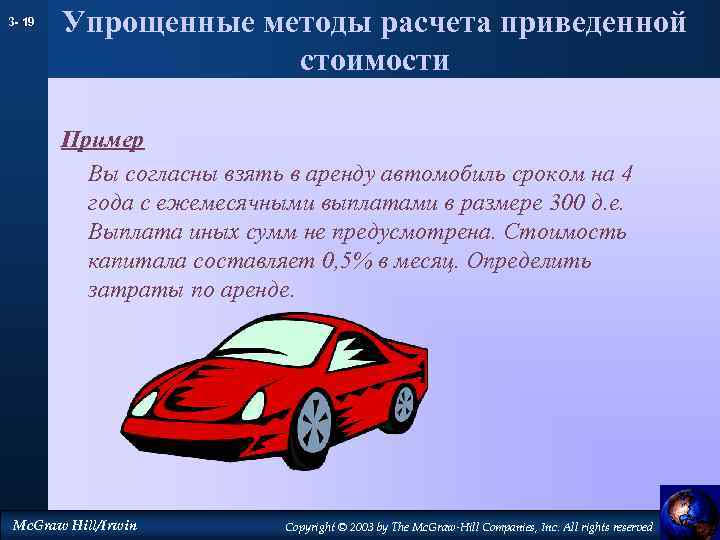 3- 19

Упрощенные методы расчета приведенной стоимости

Пример

Вы согласны взять в аренду автомобиль сроком на 4 года с ежемесячными выплатами в размере 300 д.е. Выплата иных сумм не предусмотрена. Стоимость капитала составляет 0,5% в месяц. Определить затраты по аренде.

McGraw Hill/Irwin

Copyright © 2003 by The McGraw-Hill Companies, Inc. All rights reserved